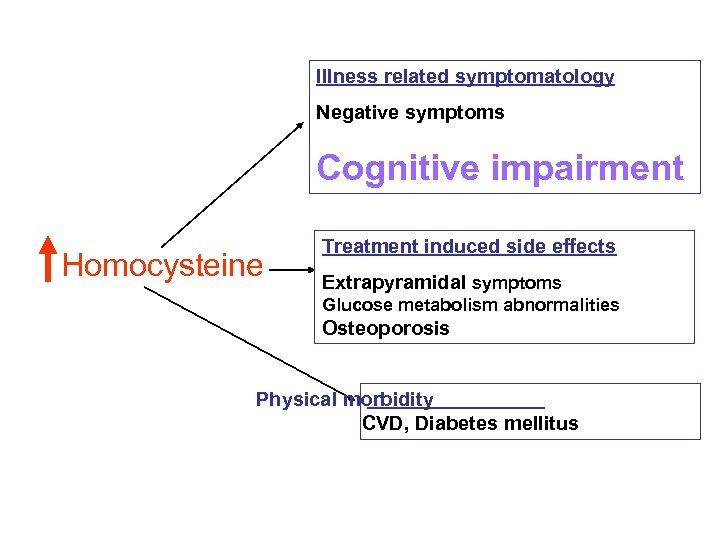 Homocysteine

Illness related symptomatology

Negative symptoms

Cognitive impairment

Treatment induced side effects

Extrapyramidal symptoms
Glucose metabolism abnormalities
Osteoporosis

Physical morbidity

CVD, Diabetes mellitus